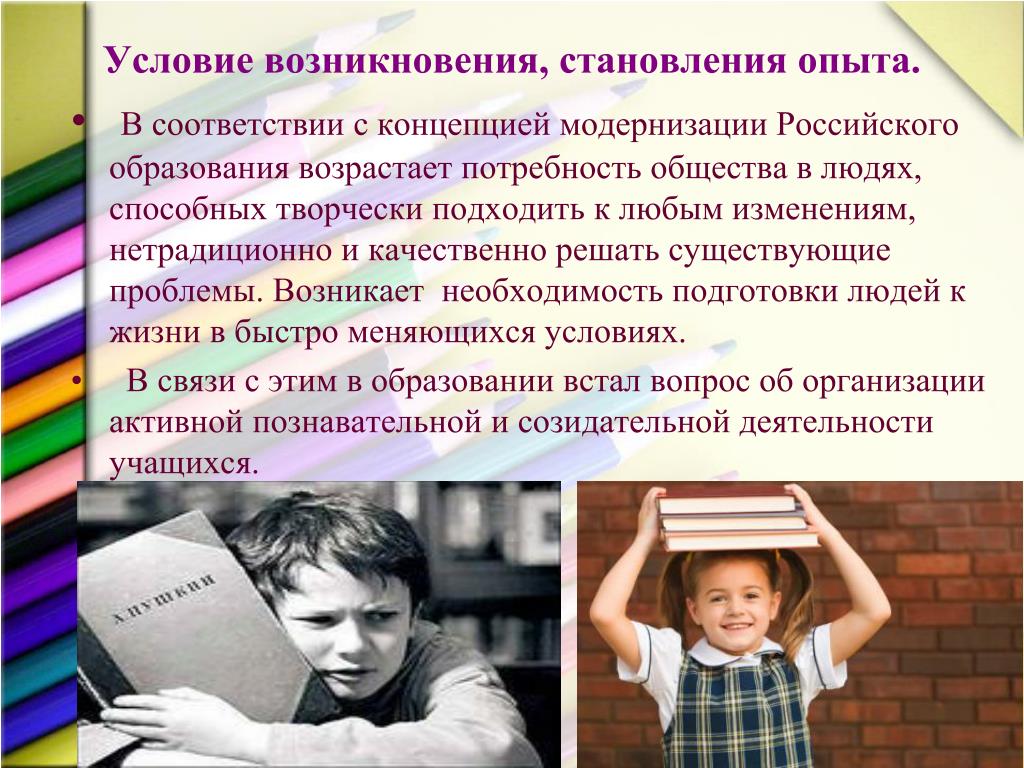 Условие возникновения, становления опыта.

• В соответствии с концепцией модернизации Российского образования возрастает потребность общества в людях, способных творчески подходить к любым изменениям, нетрадиционно и качественно решать существующие проблемы. Возникает необходимость подготовки людей к жизни в быстро меняющихся условиях.

• В связи с этим в образовании встал вопрос об организации активной познавательной и созидательной деятельности учащихся.

А.ПУШКИН